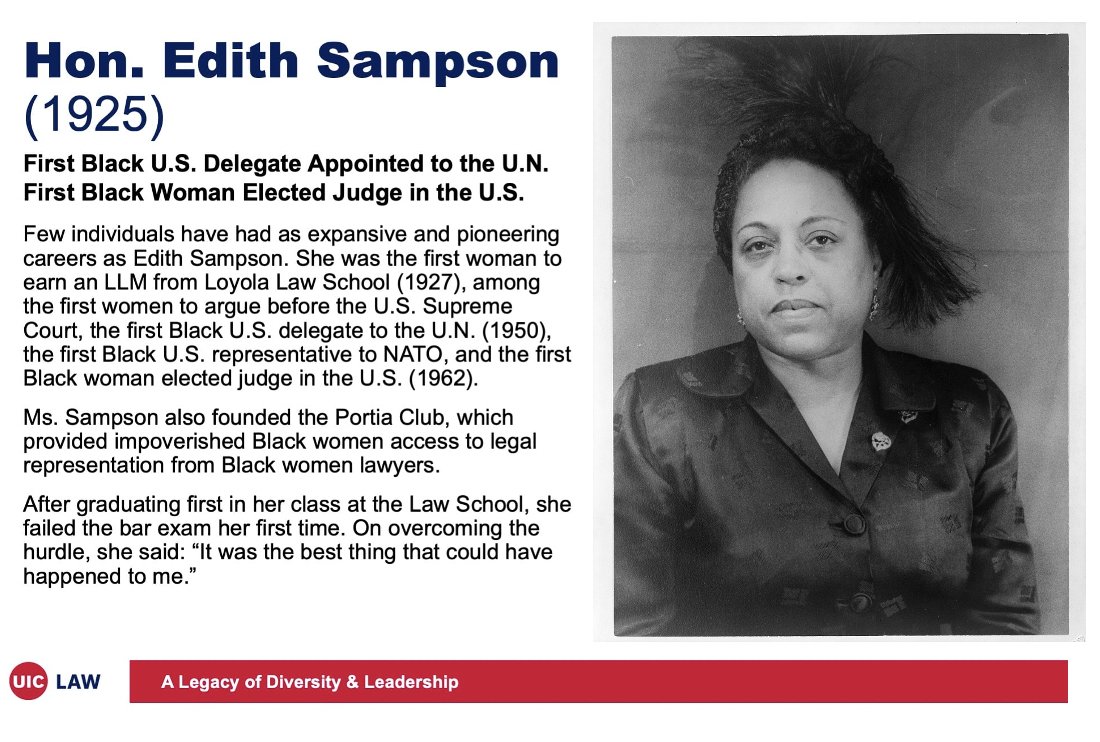 Hon. Edith Sampson
(1925)

First Black U.S. Delegate Appointed to the U.N.
First Black Woman Elected Judge in the U.S.

Few individuals have had as expansive and pioneering careers as Edith Sampson. She was the first woman to earn an LLM from Loyola Law School (1927), among the first women to argue before the U.S. Supreme Court, the first Black U.S. delegate to the U.N. (1950), the first Black U.S. representative to NATO, and the first Black woman elected judge in the U.S. (1962).

Ms. Sampson also founded the Portia Club, which provided impoverished Black women access to legal representation from Black women lawyers.

After graduating first in her class at the Law School, she failed the bar exam her first time. On overcoming the hurdle, she said: “It was the best thing that could have happened to me.”

UIC LAW

A Legacy of Diversity & Leadership